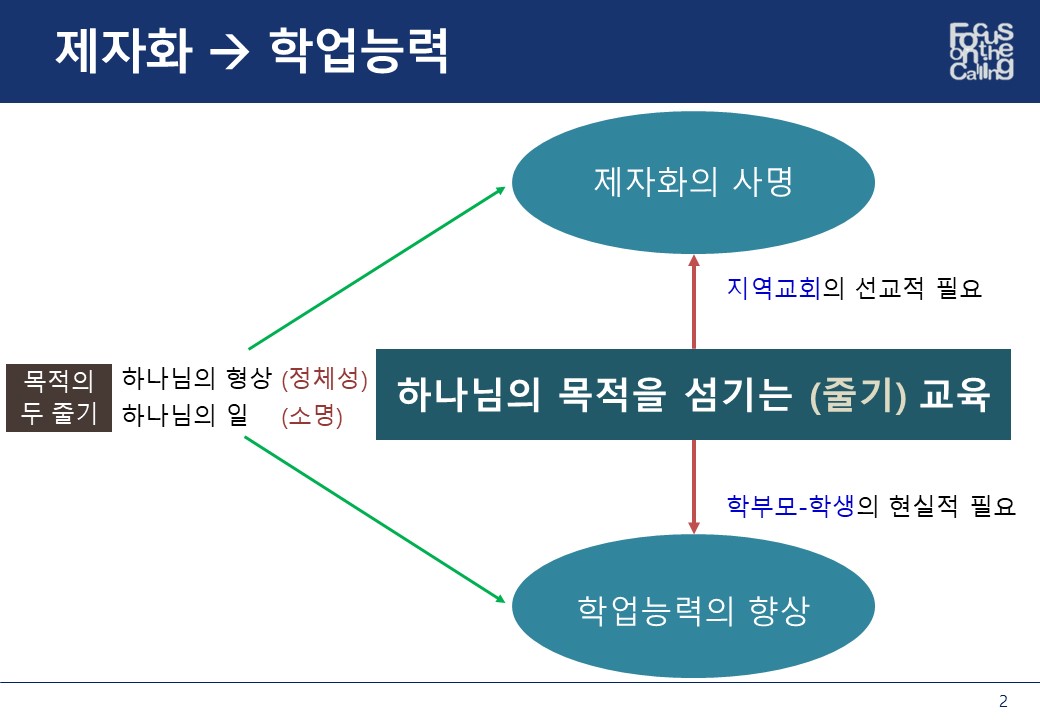 제자화 → 학업능력

Focus on the Calling

제자화의 사명

지역교회의 선교적 필요

목적의 두 줄기

하나님의 형상 (정체성)
하나님의 일 (소명)

하나님의 목적을 섬기는 (줄기) 교육

학부모-학생의 현실적 필요

학업능력의 향상

2